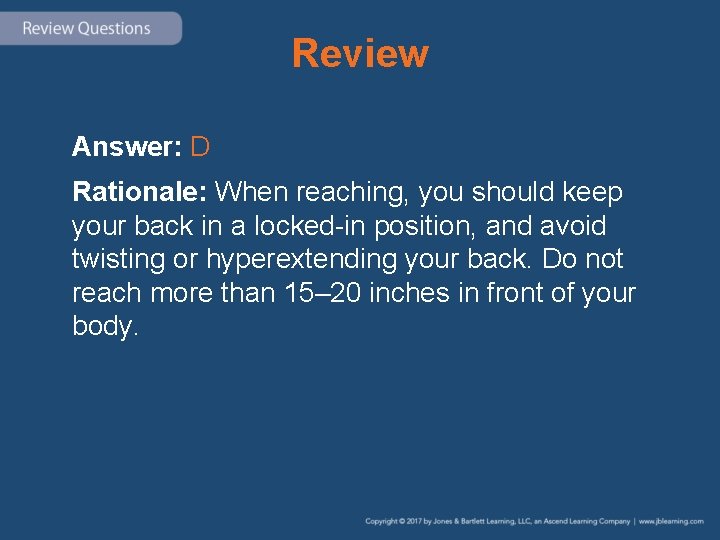 Review Questions

Review

Answer: D

Rationale: When reaching, you should keep your back in a locked-in position, and avoid twisting or hyperextending your back. Do not reach more than 15–20 inches in front of your body.

Copyright © 2017 by Jones & Bartlett Learning, LLC, an Ascend Learning Company | www.jblearning.com